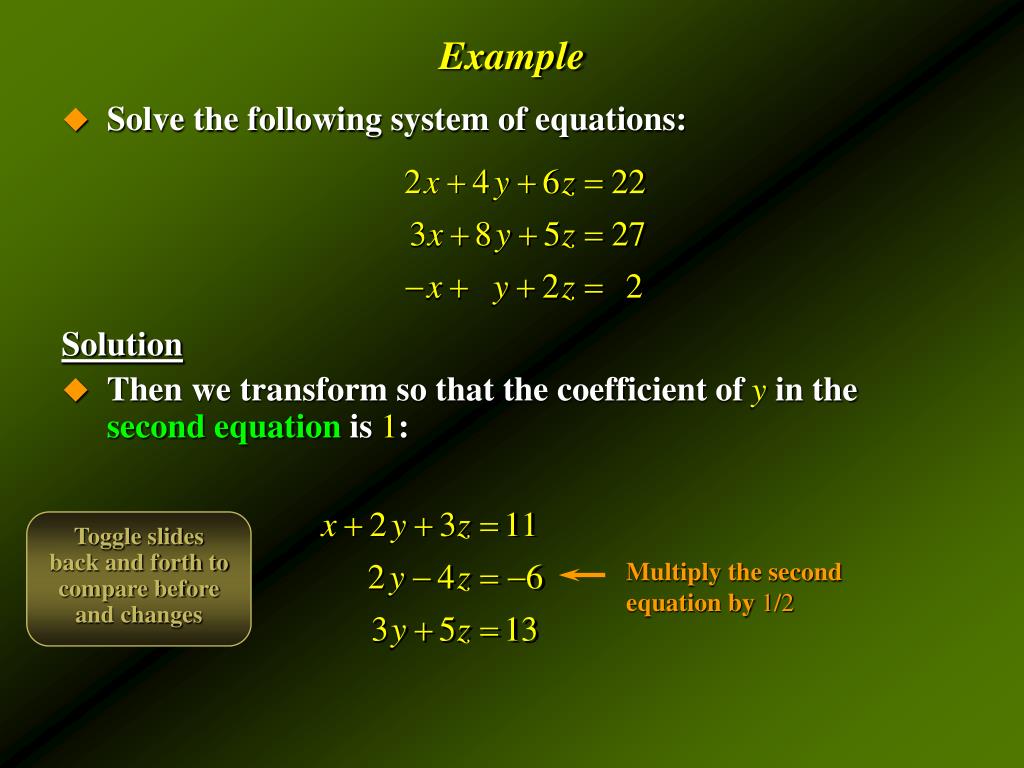 Example

Solve the following system of equations:

$2x + 4y + 6z = 22$
$3x + 8y + 5z = 27$
$-x + y + 2z = 2$

Solution

Then we transform so that the coefficient of $y$ in the second equation is 1:

Toggle slides back and forth to compare before and changes

$x + 2y + 3z = 11$
$2y - 4z = -6$
$3y + 5z = 13$

Multiply the second equation by 1/2